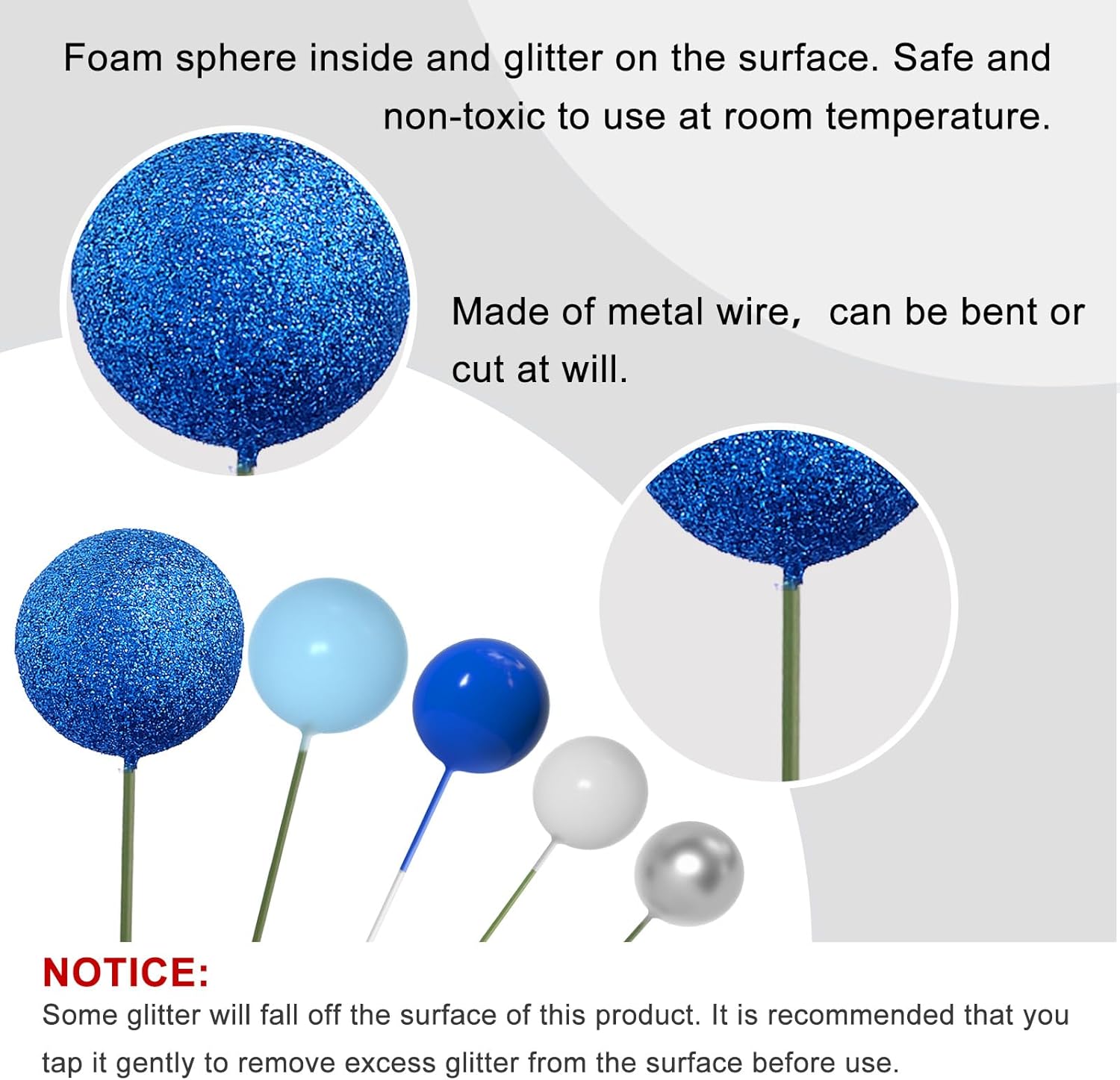 Foam sphere inside and glitter on the surface. Safe and non-toxic to use at room temperature.

Made of metal wire， can be bent or cut at will.

NOTICE:
Some glitter will fall off the surface of this product. It is recommended that you tap it gently to remove excess glitter from the surface before use.